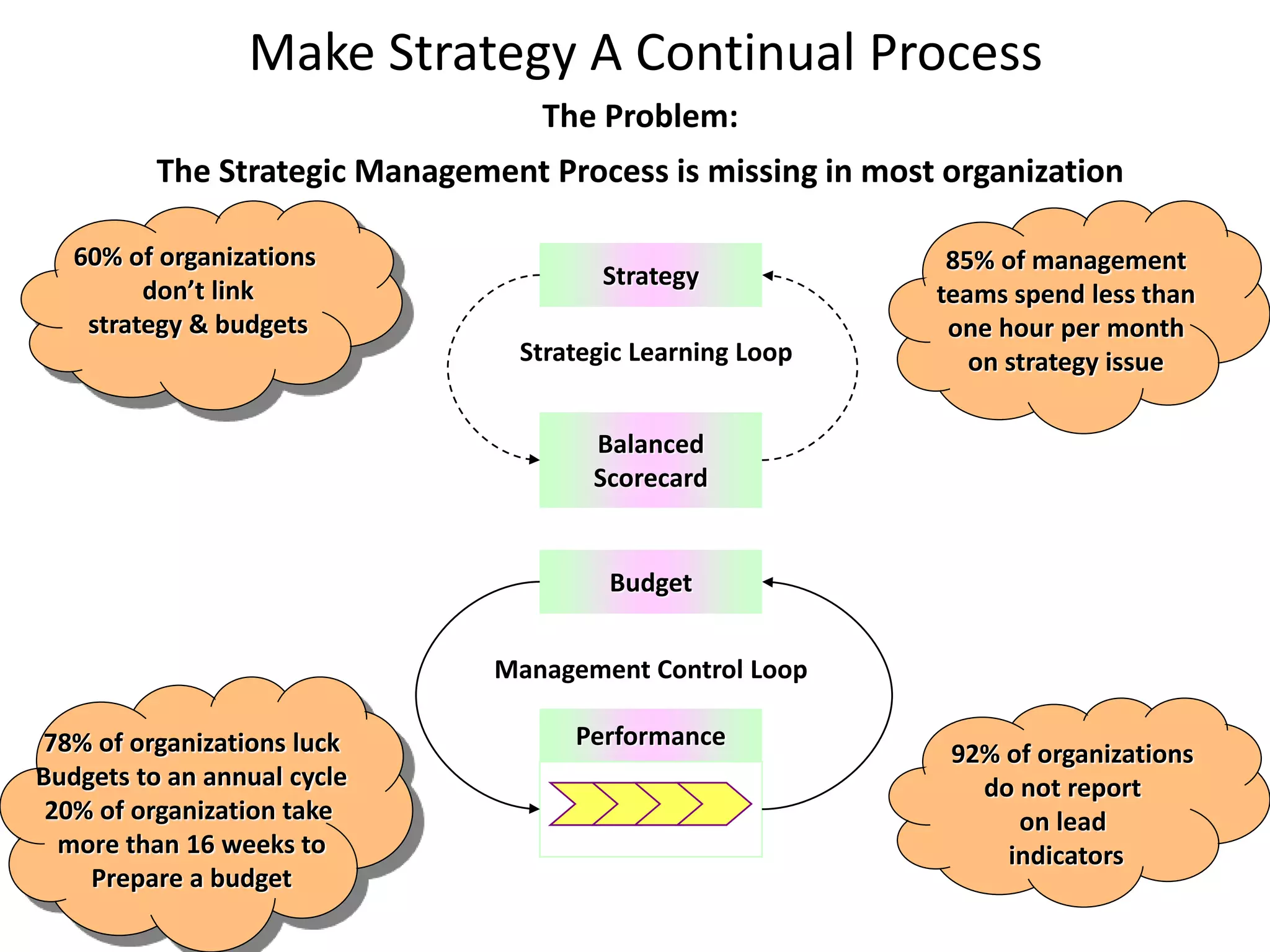 Make Strategy A Continual Process

The Problem:

The Strategic Management Process is missing in most organization

60% of organizations don't link strategy & budgets

Strategy

Strategic Learning Loop

Balanced Scorecard

85% of management teams spend less than one hour per month on strategy issue

Budget

Management Control Loop

Performance

78% of organizations luck Budgets to an annual cycle 20% of organization take more than 16 weeks to Prepare a budget

92% of organizations do not report on lead indicators